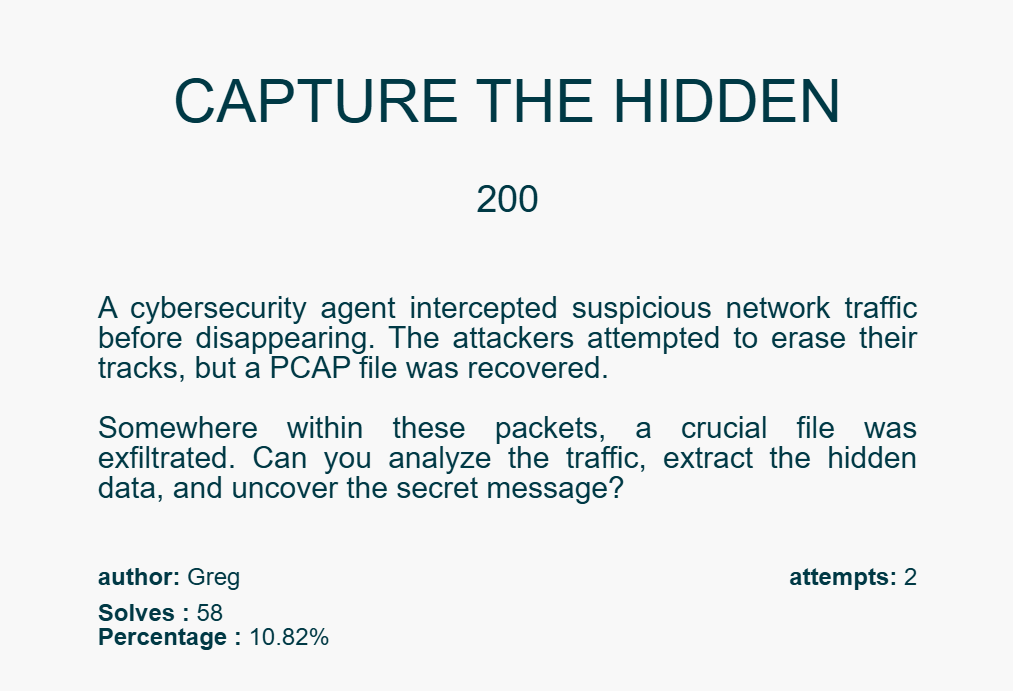 CAPTURE THE HIDDEN

200

A cybersecurity agent intercepted suspicious network traffic before disappearing. The attackers attempted to erase their tracks, but a PCAP file was recovered.

Somewhere within these packets, a crucial file was exfiltrated. Can you analyze the traffic, extract the hidden data, and uncover the secret message?

author: Greg

attempts: 2

Solves : 58
Percentage : 10.82%